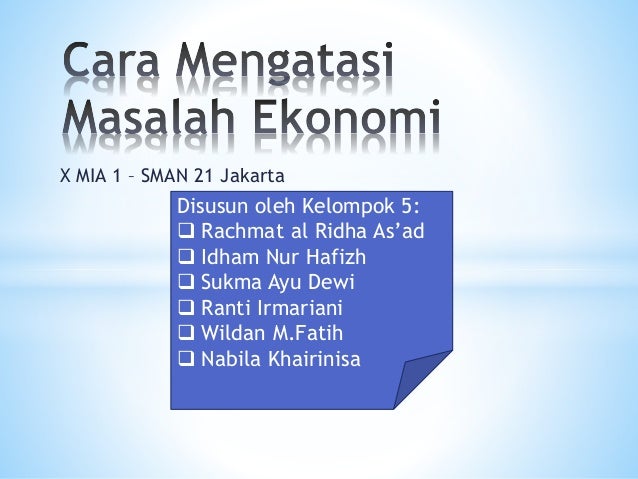 Cara Mengatasi Masalah Ekonomi

X MIA 1 – SMAN 21 Jakarta

Disusun oleh Kelompok 5:
❑ Rachmat al Ridha As'ad
❑ Idham Nur Hafizh
❑ Sukma Ayu Dewi
❑ Ranti Irmariani
❑ Wildan M.Fatih
❑ Nabila Khairinisa